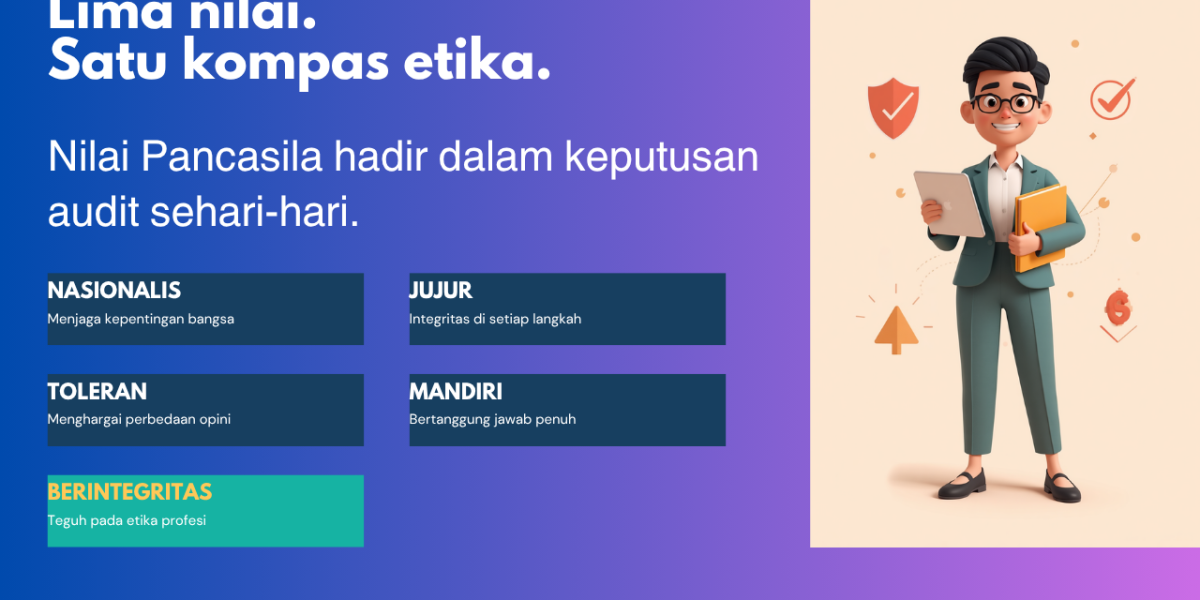 Lima nilai.
Satu kompas etika.

Nilai Pancasila hadir dalam keputusan audit sehari-hari.

NASIONALIS
Menjaga kepentingan bangsa

JUJUR
Integritas di setiap langkah

TOLERAN
Menghargai perbedaan opini

MANDIRI
Bertanggung jawab penuh

BERINTEGRITAS
Teguh pada etika profesi